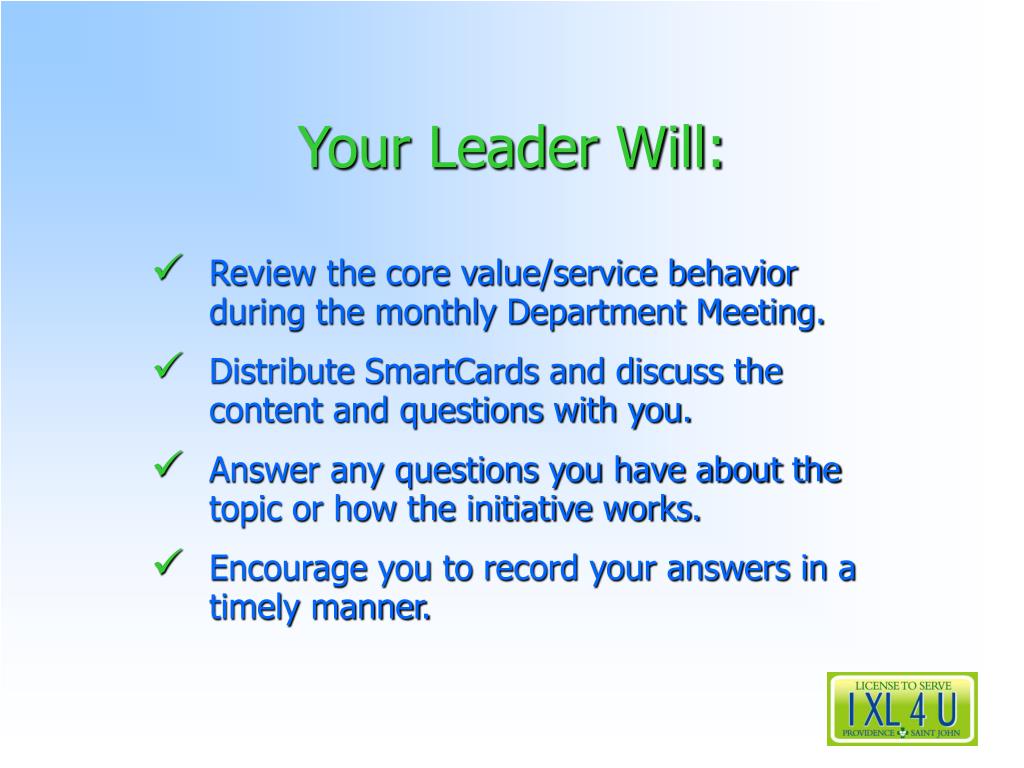 Your Leader Will:

✓ Review the core value/service behavior during the monthly Department Meeting.

✓ Distribute SmartCards and discuss the content and questions with you.

✓ Answer any questions you have about the topic or how the initiative works.

✓ Encourage you to record your answers in a timely manner.

LICENSE TO SERVE
I XL 4 U
PROVIDENCE SAINT JOHN